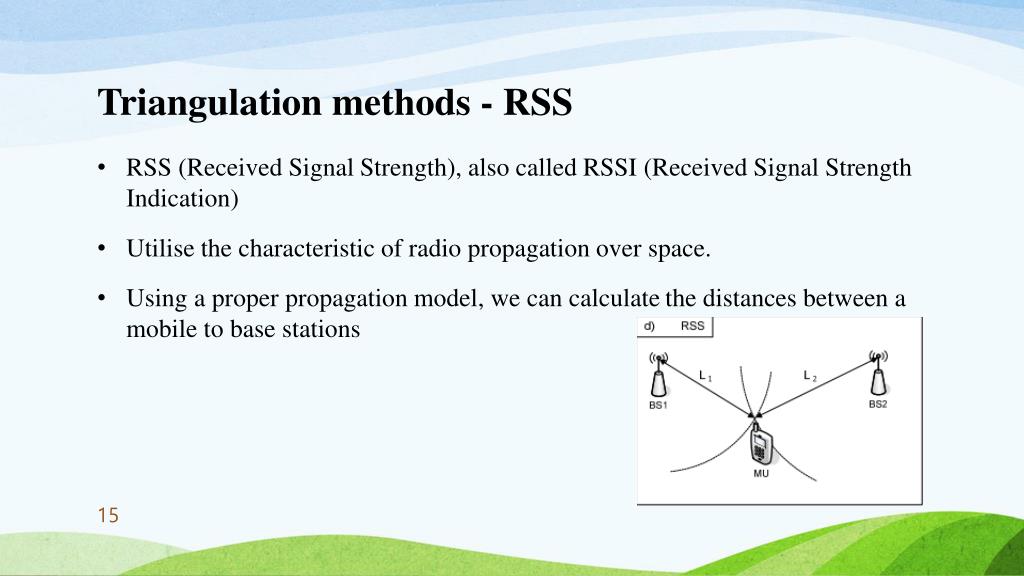 Triangulation methods - RSS

• RSS (Received Signal Strength), also called RSSI (Received Signal Strength Indication)

• Utilise the characteristic of radio propagation over space.

• Using a proper propagation model, we can calculate the distances between a mobile to base stations

d) RSS

$L_1$

$L_2$

BS1

BS2

MU

15